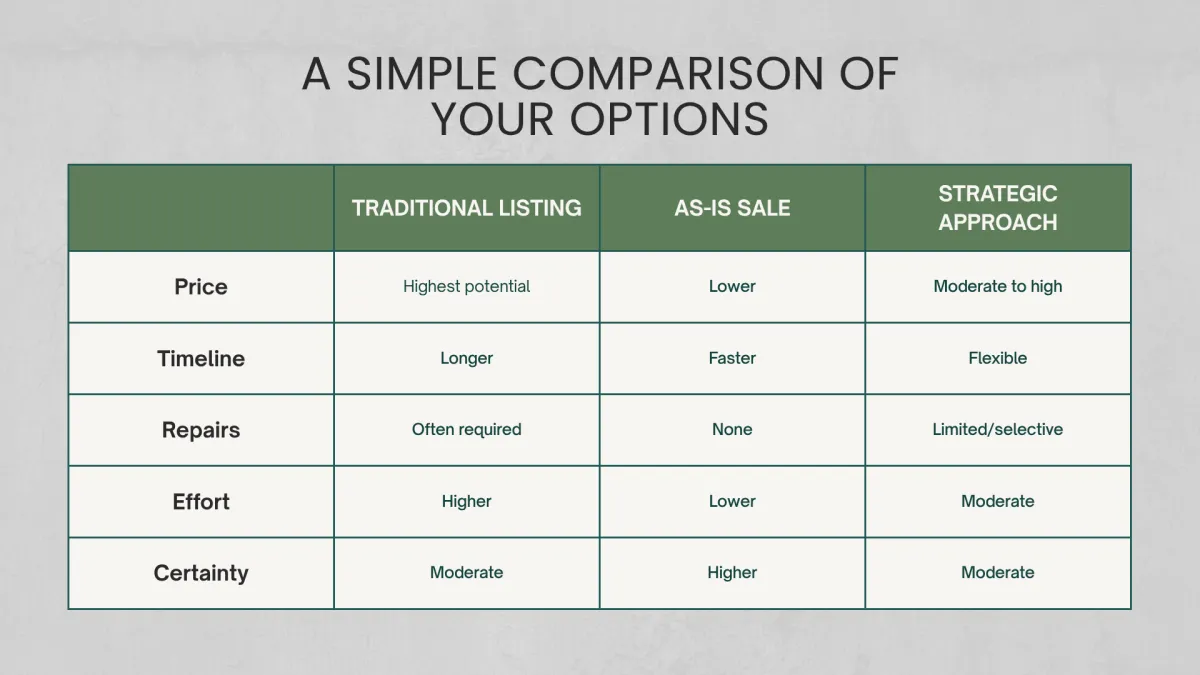 A SIMPLE COMPARISON OF YOUR OPTIONS

|  | TRADITIONAL LISTING | AS-IS SALE | STRATEGIC APPROACH |
|---|---|---|---|
| Price | Highest potential | Lower | Moderate to high |
| Timeline | Longer | Faster | Flexible |
| Repairs | Often required | None | Limited/selective |
| Effort | Higher | Lower | Moderate |
| Certainty | Moderate | Higher | Moderate |